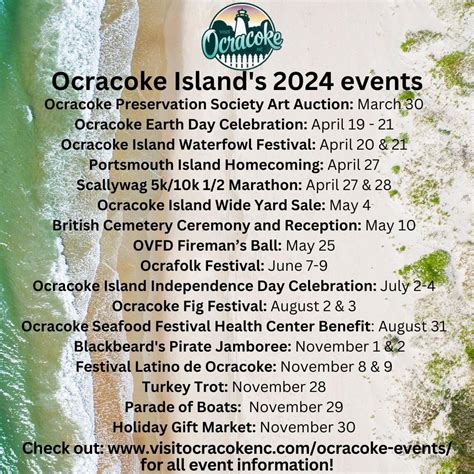 Ocracoke

Ocracoke Island's 2024 events

Ocracoke Preservation Society Art Auction: March 30
Ocracoke Earth Day Celebration: April 19 - 21
Ocracoke Island Waterfowl Festival: April 20 & 21
Portsmouth Island Homecoming: April 27
Scallywag 5k/10k 1/2 Marathon: April 27 & 28
Ocracoke Island Wide Yard Sale: May 4
British Cemetery Ceremony and Reception: May 10
OVFD Fireman's Ball: May 25
Ocrafolk Festival: June 7-9
Ocracoke Island Independence Day Celebration: July 2-4
Ocracoke Fig Festival: August 2 & 3
Ocracoke Seafood Festival Health Center Benefit: August 31
Blackbeard's Pirate Jamboree: November 1 & 2
Festival Latino de Ocracoke: November 8 & 9
Turkey Trot: November 28
Parade of Boats: November 29
Holiday Gift Market: November 30

Check out: www.visitocracokenc.com/ocracoke-events/ for all event information!